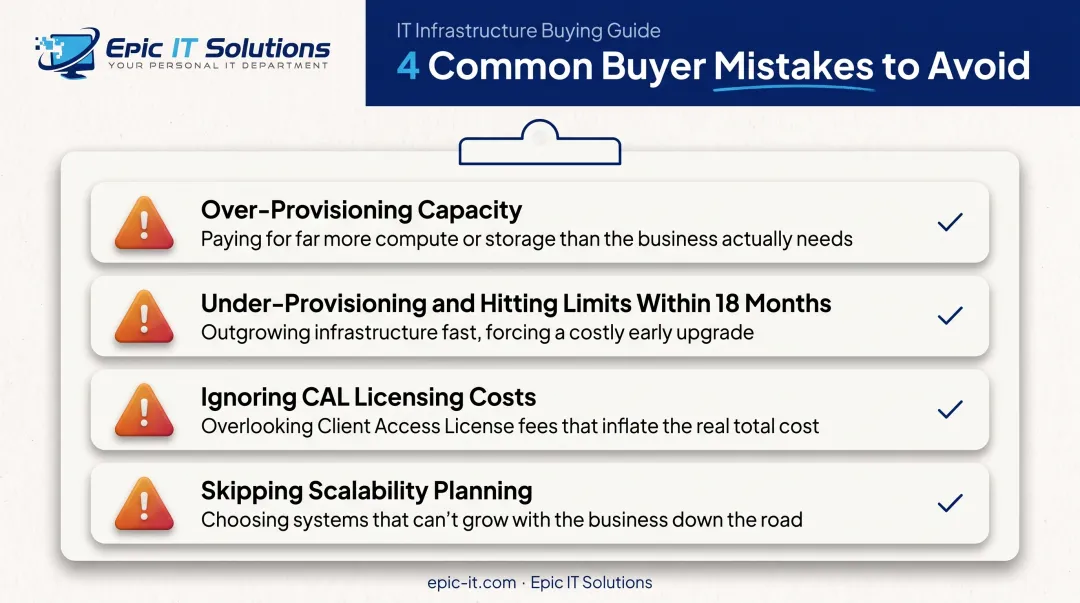 Epic IT Solutions
YOUR PERSONAL IT DEPARTMENT

IT Infrastructure Buying Guide
4 Common Buyer Mistakes to Avoid

Over-Provisioning Capacity
Paying for far more compute or storage than the business actually needs

Under-Provisioning and Hitting Limits Within 18 Months
Outgrowing infrastructure fast, forcing a costly early upgrade

Ignoring CAL Licensing Costs
Overlooking Client Access License fees that inflate the real total cost

Skipping Scalability Planning
Choosing systems that can't grow with the business down the road

epic-it.com · Epic IT Solutions